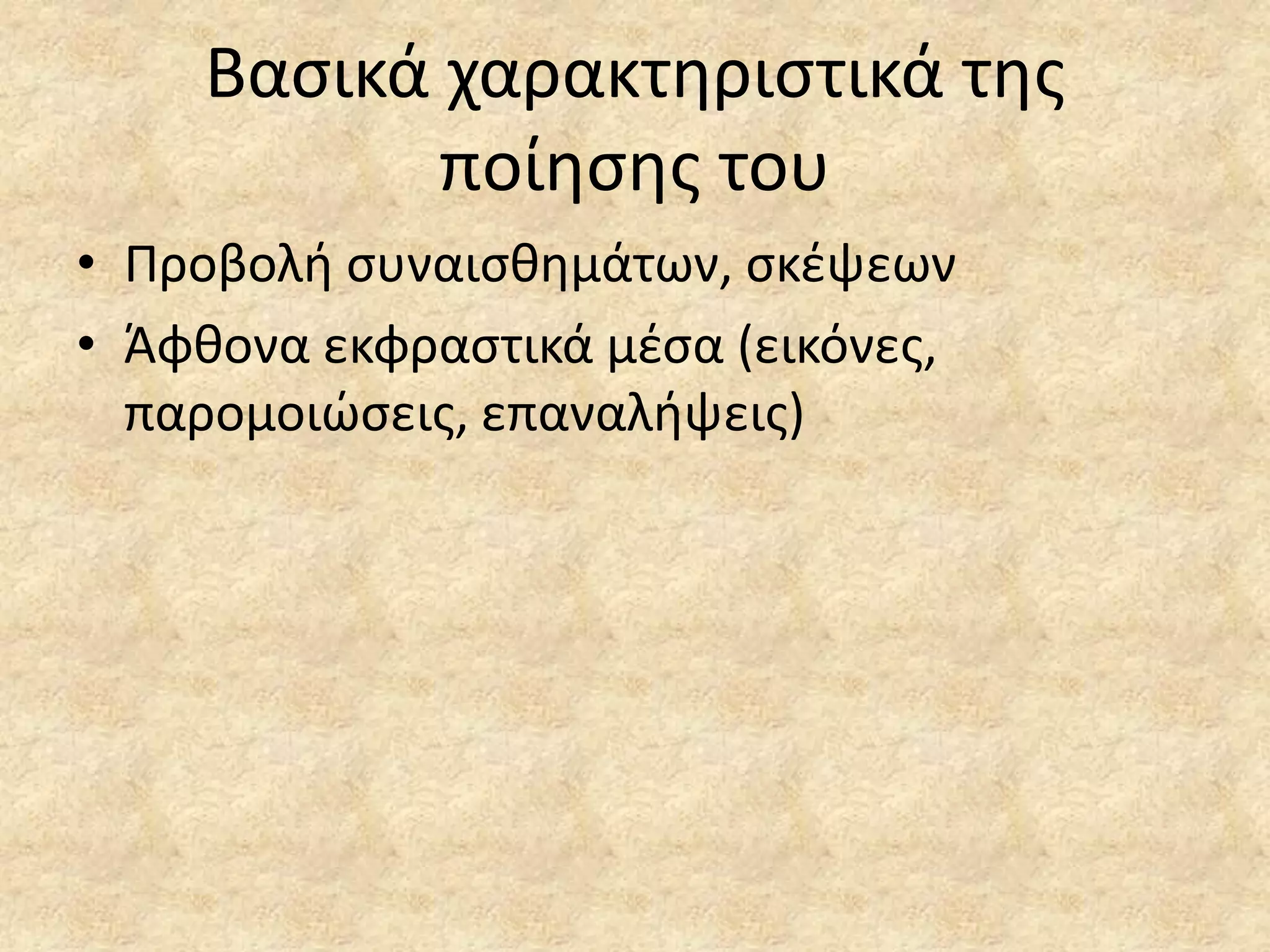 Βασικά χαρακτηριστικά της ποίησης του

• Προβολή συναισθημάτων, σκέψεων
• Άφθονα εκφραστικά μέσα (εικόνες, παρομοιώσεις, επαναλήψεις)